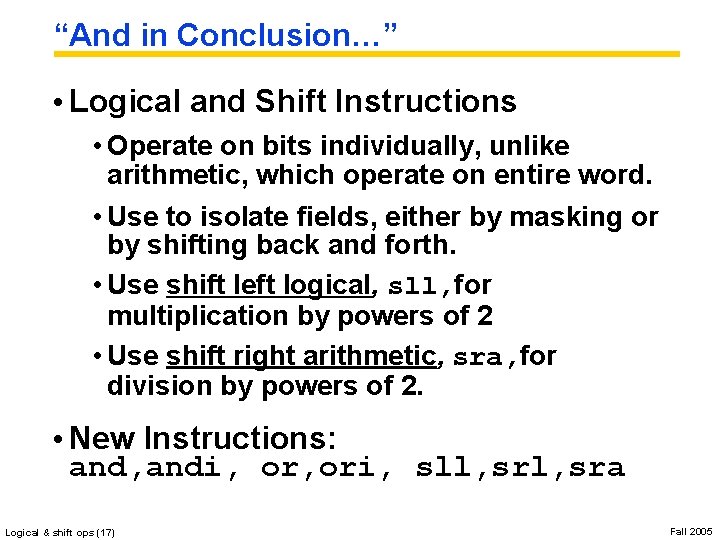 “And in Conclusion…”

• Logical and Shift Instructions

• Operate on bits individually, unlike arithmetic, which operate on entire word.

• Use to isolate fields, either by masking or by shifting back and forth.

• Use shift left logical, sll,for multiplication by powers of 2

• Use shift right arithmetic, sra,for division by powers of 2.

• New Instructions: and,andi, or,ori, sll,srl,sra

Logical & shift ops (17)

Fall 2005